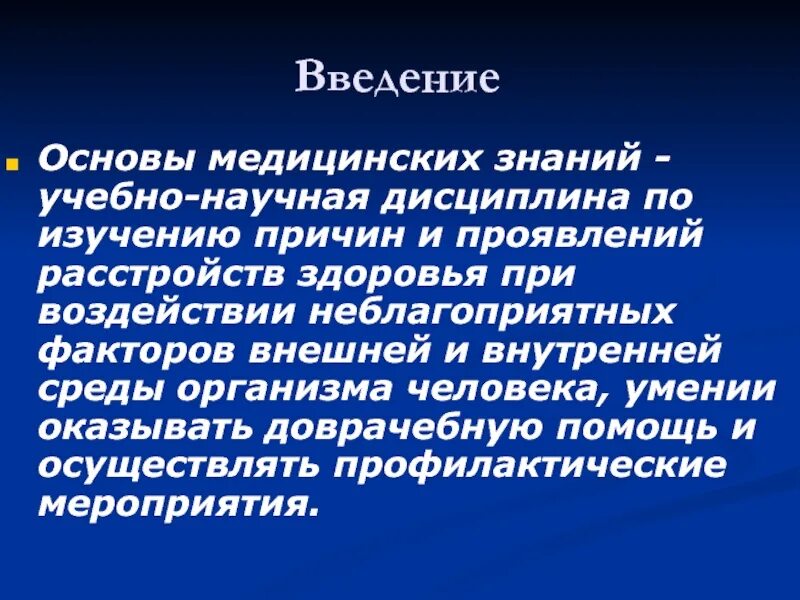 Введение

Основы медицинских знаний - учебно-научная дисциплина по изучению причин и проявлений расстройств здоровья при воздействии неблагоприятных факторов внешней и внутренней среды организма человека, умении оказывать доврачебную помощь и осуществлять профилактические мероприятия.